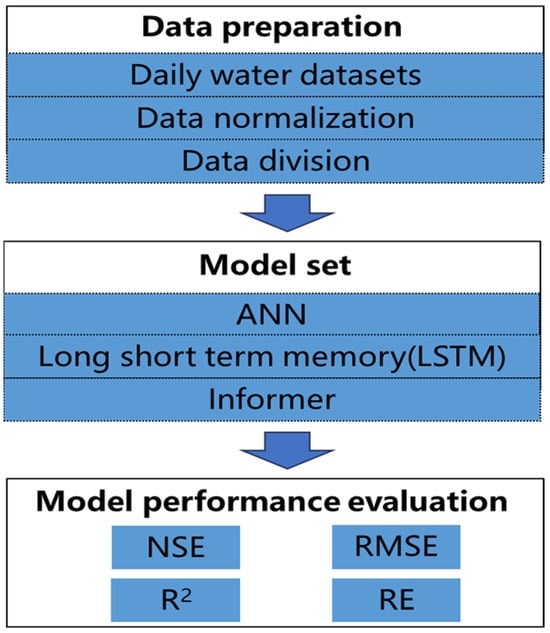 Data preparation

Daily water datasets

Data normalization

Data division

Model set

ANN

Long short term memory(LSTM)

Informer

Model performance evaluation

NSE

RMSE

$R^2$

RE